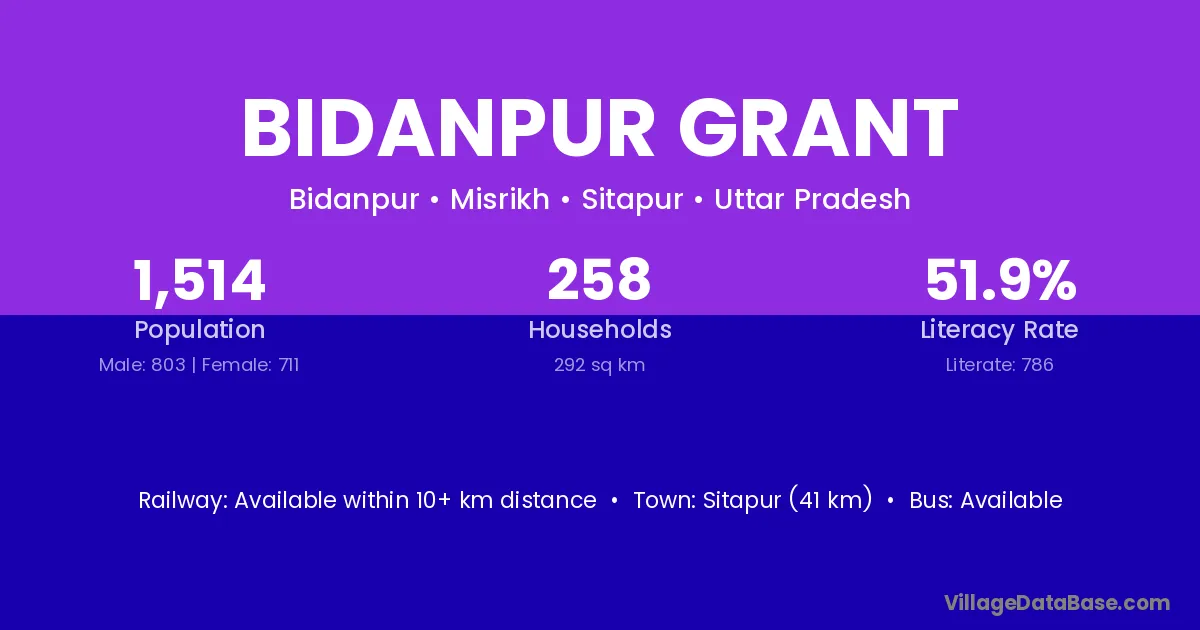 BIDANPUR GRANT

Bidanpur • Misrikh • Sitapur • Uttar Pradesh

1,514
Population
Male: 803 | Female: 711

258
Households
292 sq km

51.9%
Literacy Rate
Literate: 786

Railway: Available within 10+ km distance • Town: Sitapur (41 km) • Bus: Available

VillageDataBase.com